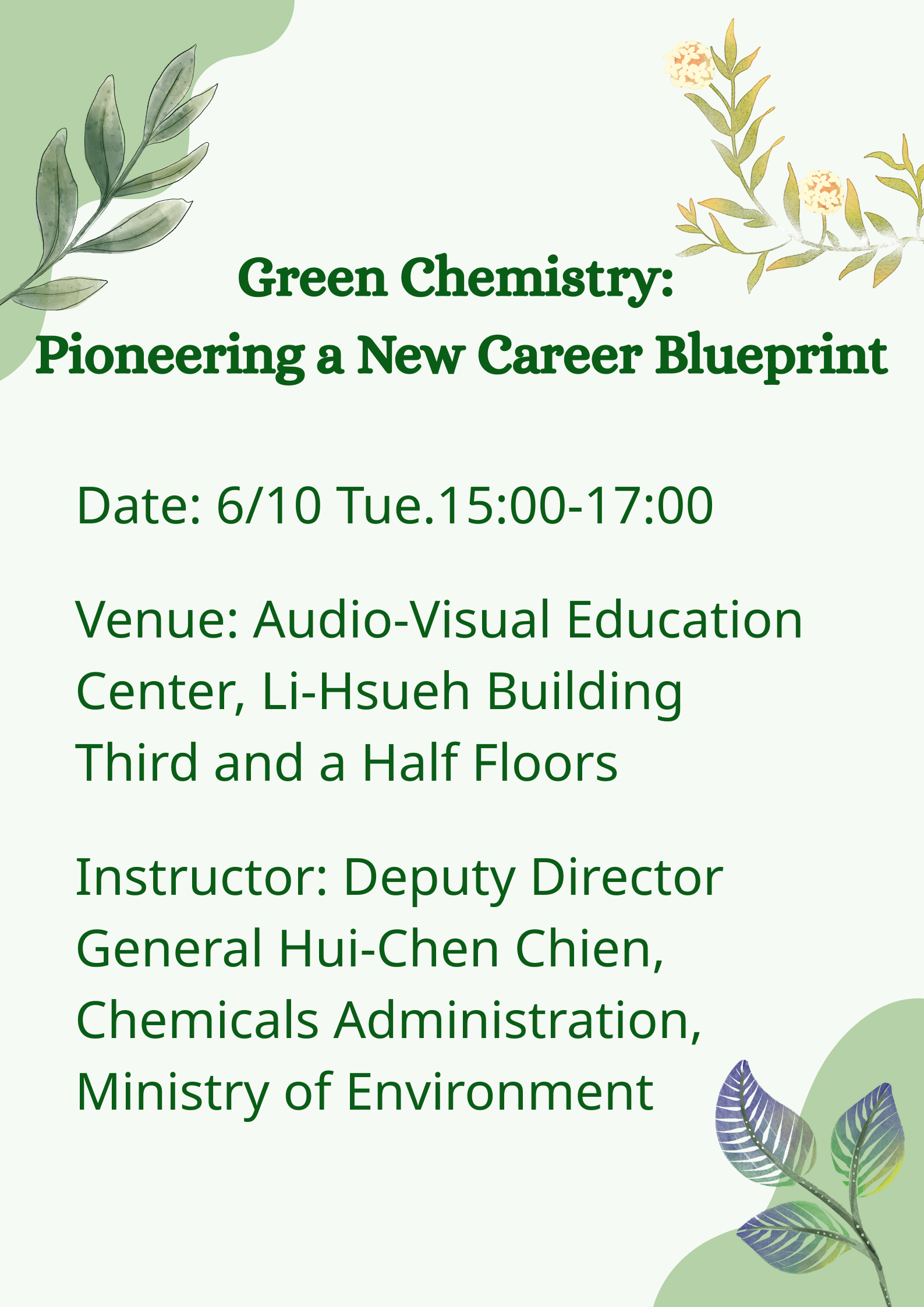 Green Chemistry:
Pioneering a New Career Blueprint

Date: 6/10 Tue.15:00-17:00

Venue: Audio-Visual Education Center, Li-Hsueh Building Third and a Half Floors

Instructor: Deputy Director General Hui-Chen Chien, Chemicals Administration, Ministry of Environment